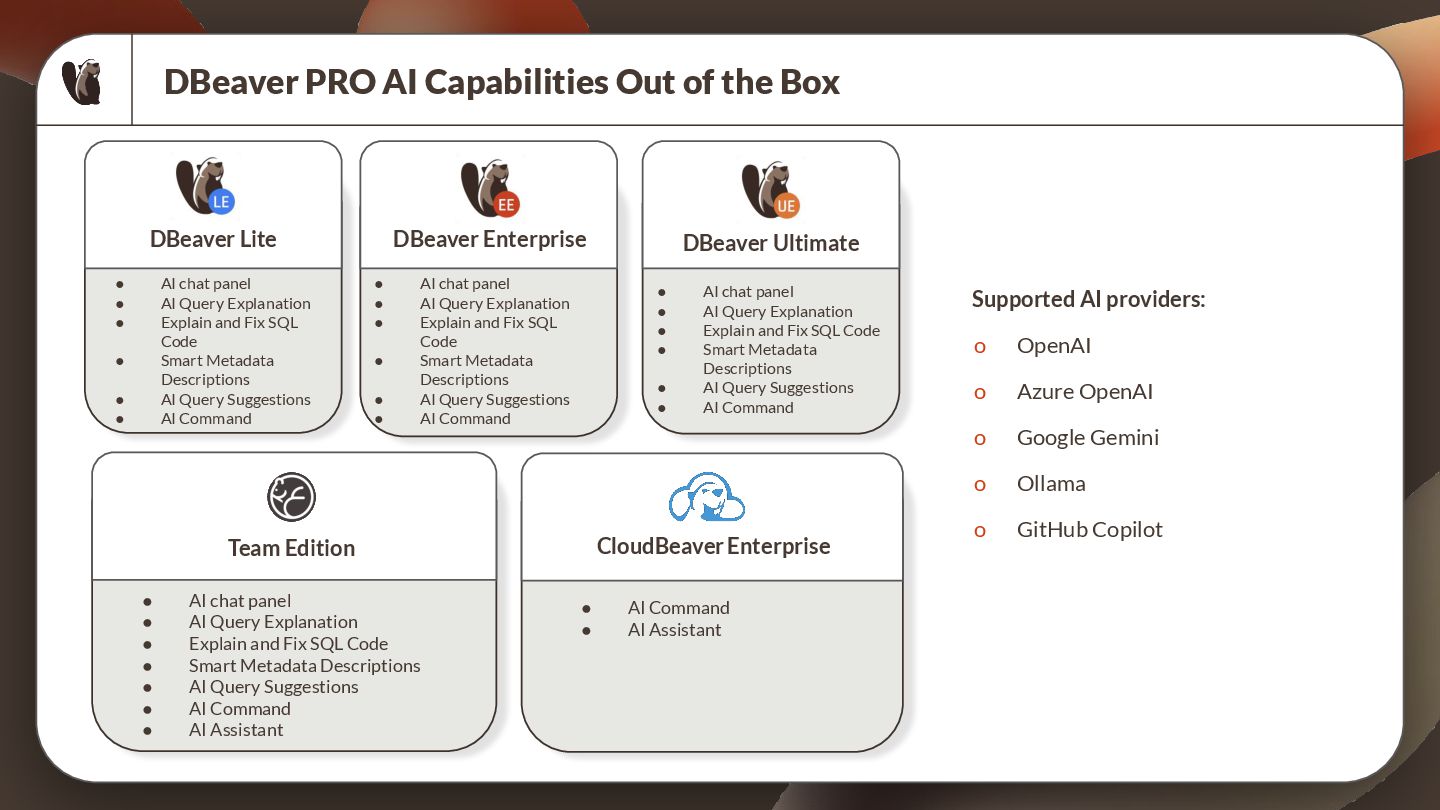 DBeaver PRO AI Capabilities Out of the Box

LE
DBeaver Lite

- AI chat panel
- AI Query Explanation
- Explain and Fix SQL Code
- Smart Metadata Descriptions
- AI Query Suggestions
- AI Command

EE
DBeaver Enterprise

- AI chat panel
- AI Query Explanation
- Explain and Fix SQL Code
- Smart Metadata Descriptions
- AI Query Suggestions
- AI Command

UE
DBeaver Ultimate

- AI chat panel
- AI Query Explanation
- Explain and Fix SQL Code
- Smart Metadata Descriptions
- AI Query Suggestions
- AI Command

Team Edition

- AI chat panel
- AI Query Explanation
- Explain and Fix SQL Code
- Smart Metadata Descriptions
- AI Query Suggestions
- AI Command
- AI Assistant

CloudBeaver Enterprise

- AI Command
- AI Assistant

Supported AI providers:

o OpenAI
o Azure OpenAI
o Google Gemini
o Ollama
o GitHub Copilot